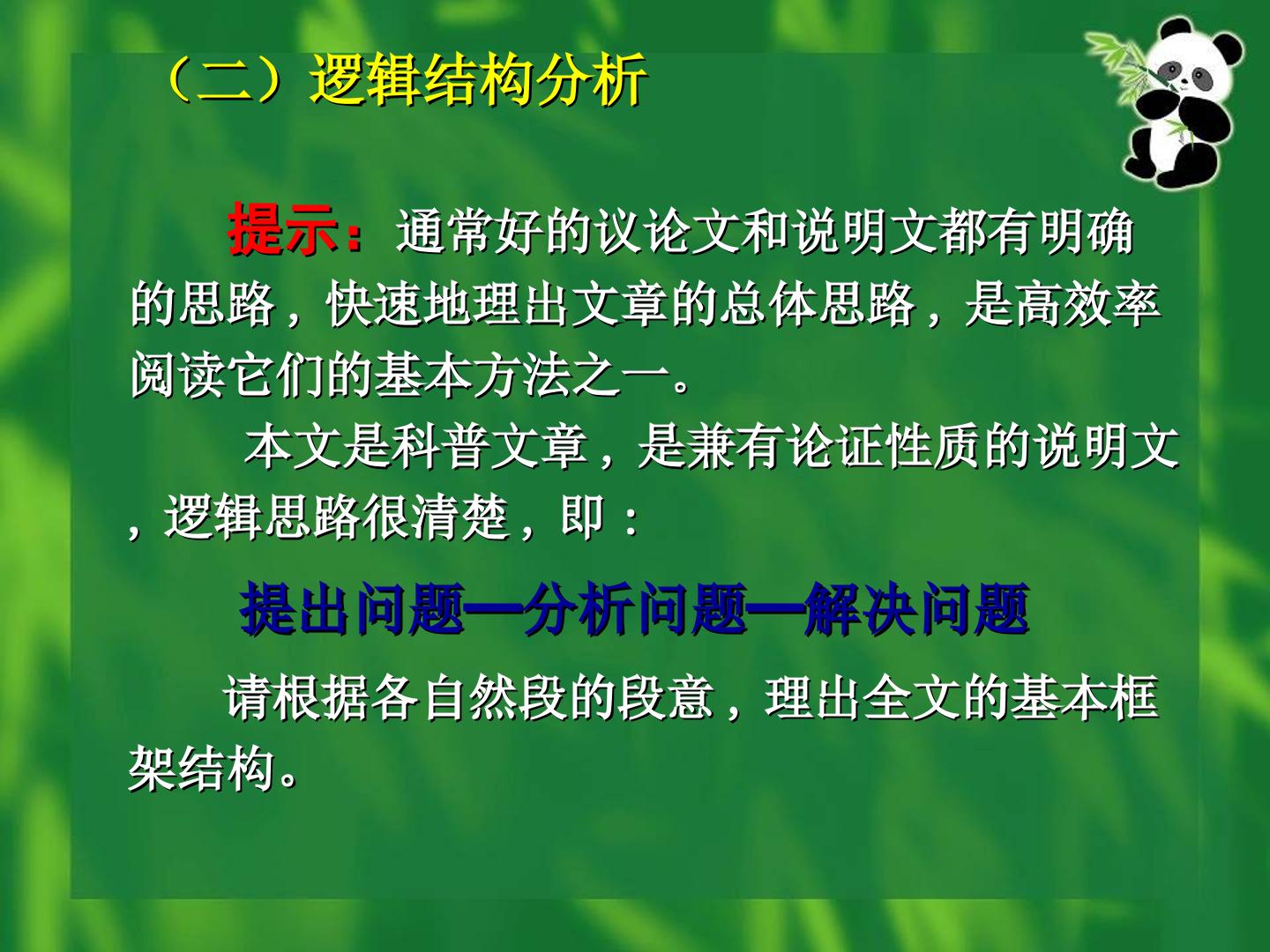 （二）逻辑结构分析

提示：通常好的议论文和说明文都有明确的思路，快速地理出文章的总体思路，是高效率阅读它们的基本方法之一。

本文是科普文章，是兼有论证性质的说明文，逻辑思路很清楚，即：

提出问题—分析问题—解决问题

请根据各自然段的段意，理出全文的基本框架结构。